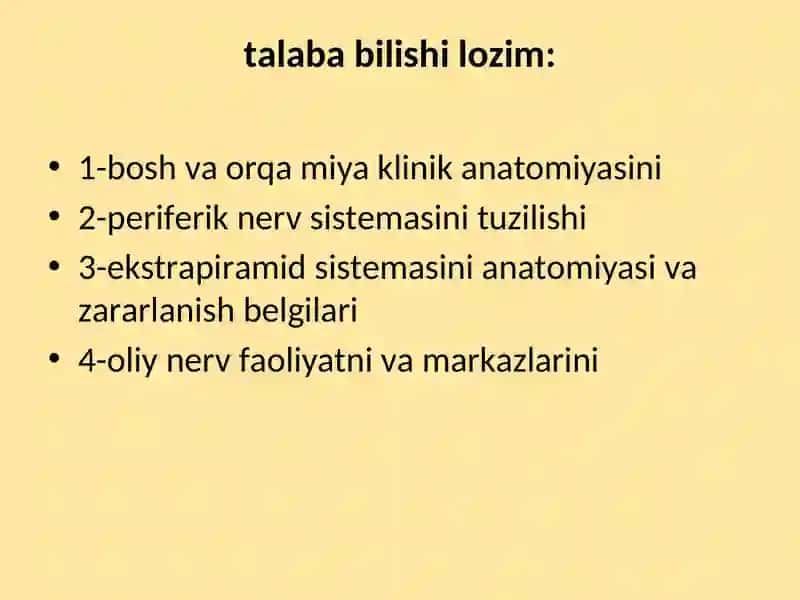 talaba bilishi lozim:

• 1-bosh va orqa miya klinik anatomiyasini
• 2-periferik nerv sistemasini tuzilishi
• 3-ekstrapiramid sistemasini anatomiyasi va zararlanish belgilari
• 4-oliy nerv faoliyatni va markazlarini